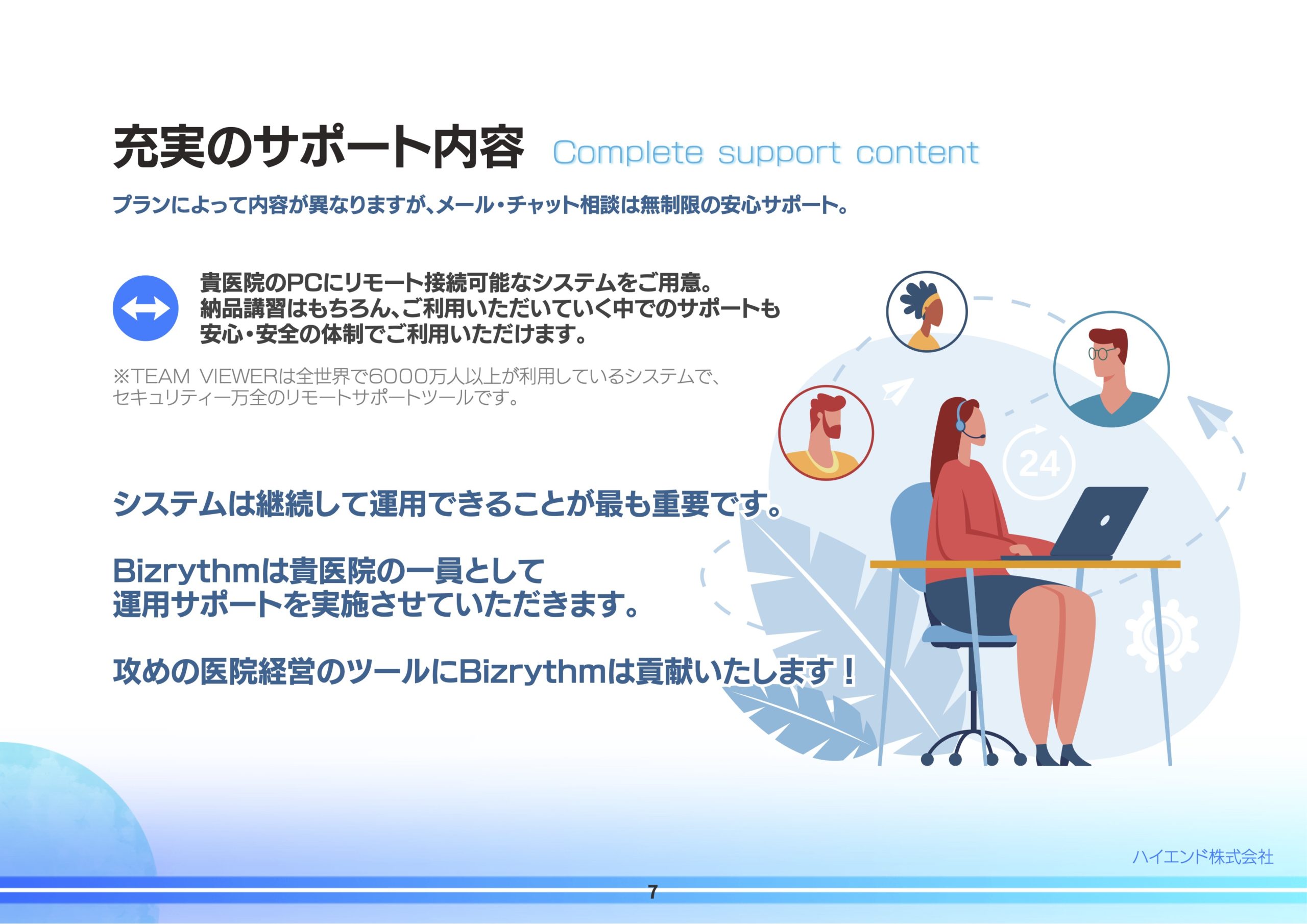 充実のサポート内容 Complete support content

プランによって内容が異なりますが、メール・チャット相談は無制限の安心サポート。

貴医院のPCにリモート接続可能なシステムをご用意。
納品講習はもちろん、ご利用いただいていく中でのサポートも
安心・安全の体制でご利用いただけます。

※TEAM VIEWERは全世界で6000万人以上が利用しているシステムで、
セキュリティー万全のリモートサポートツールです。

24

システムは継続して運用できることが最も重要です。

Bizrythmは貴医院の一員として
運用サポートを実施させていただきます。

攻めの医院経営のツールにBizrythmは貢献いたします！

ハイエンド株式会社

7